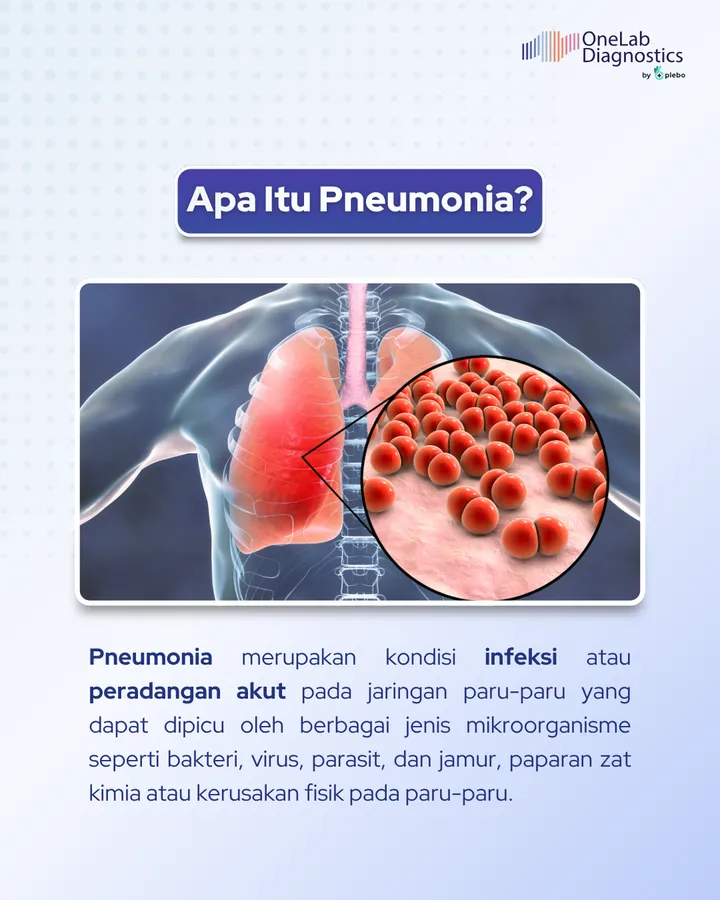 OneLab Diagnostics
by plebo

Apa Itu Pneumonia?

Pneumonia merupakan kondisi infeksi atau peradangan akut pada jaringan paru-paru yang dapat dipicu oleh berbagai jenis mikroorganisme seperti bakteri, virus, parasit, dan jamur, paparan zat kimia atau kerusakan fisik pada paru-paru.